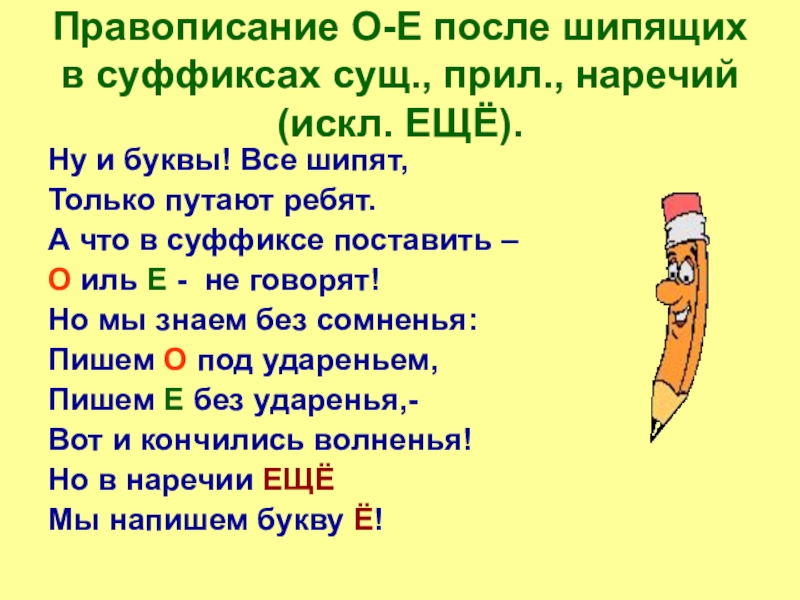 Правописание О-Е после шипящих в суффиксах сущ., прил., наречий (искл. ЕЩЁ).

Ну и буквы! Все шипят,
Только путают ребят.
А что в суффиксе поставить –
О иль Е - не говорят!
Но мы знаем без сомненья:
Пишем О под удареньем,
Пишем Е без ударенья,-
Вот и кончились волненья!
Но в наречии ЕЩЁ
Мы напишем букву Ё!